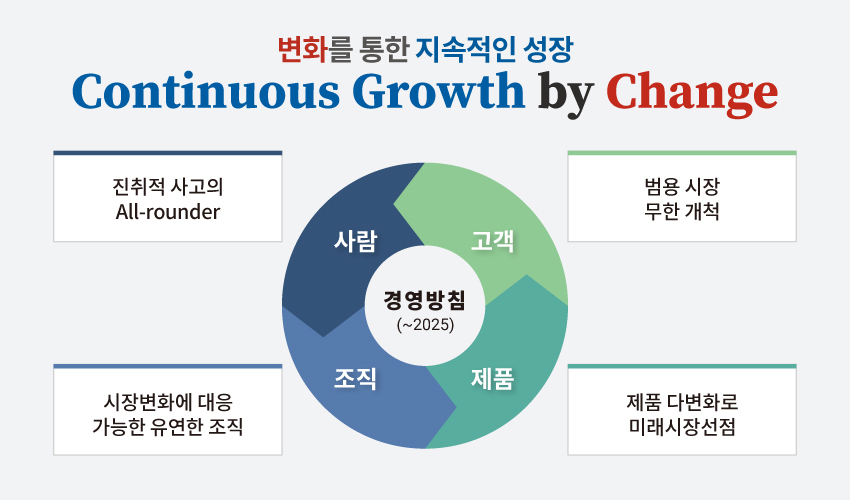 변화를 통한 지속적인 성장
Continuous Growth by Change

진취적 사고의
All-rounder

범용 시장
무한 개척

사람

고객

경영방침
(~2025)

조직

제품

시장변화에 대응
가능한 유연한 조직

제품 다변화로
미래시장선점